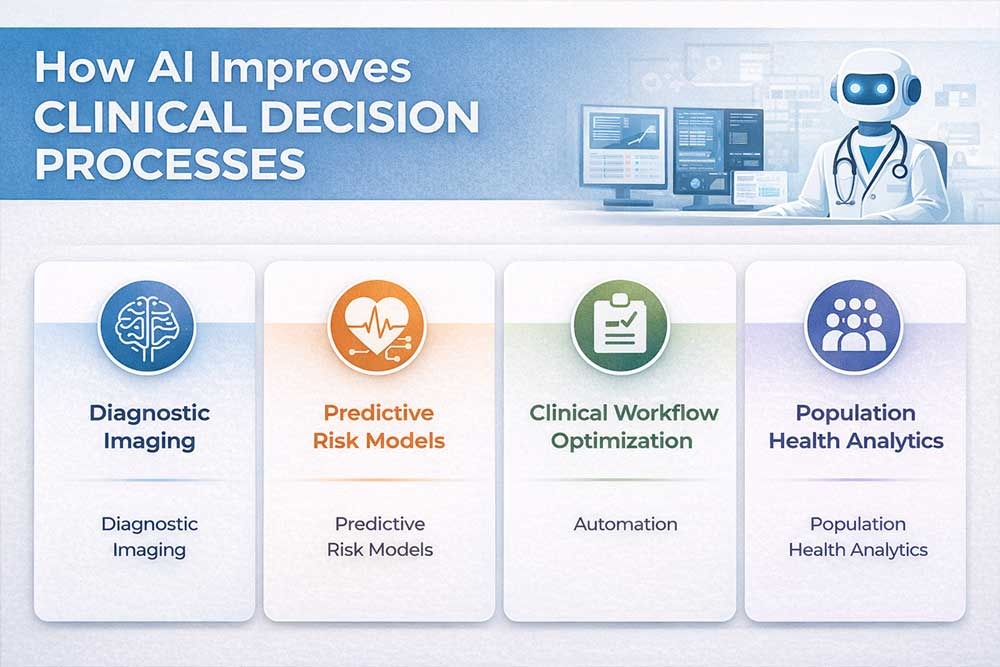 How AI Improves
CLINICAL DECISION
PROCESSES

Diagnostic Imaging

Diagnostic Imaging

Predictive Risk Models

Predictive Risk Models

Clinical Workflow Optimization

Automation

Population Health Analytics

Population Health Analytics